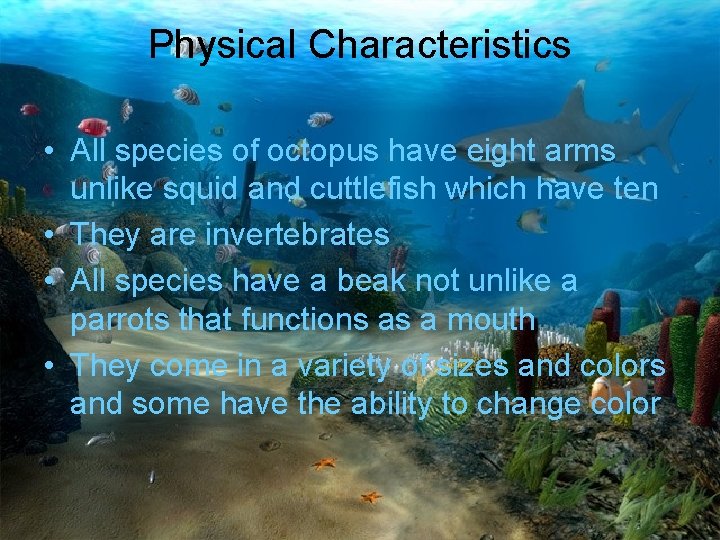 Physical Characteristics

• All species of octopus have eight arms unlike squid and cuttlefish which have ten
• They are invertebrates
• All species have a beak not unlike a parrots that functions as a mouth
• They come in a variety of sizes and colors and some have the ability to change color